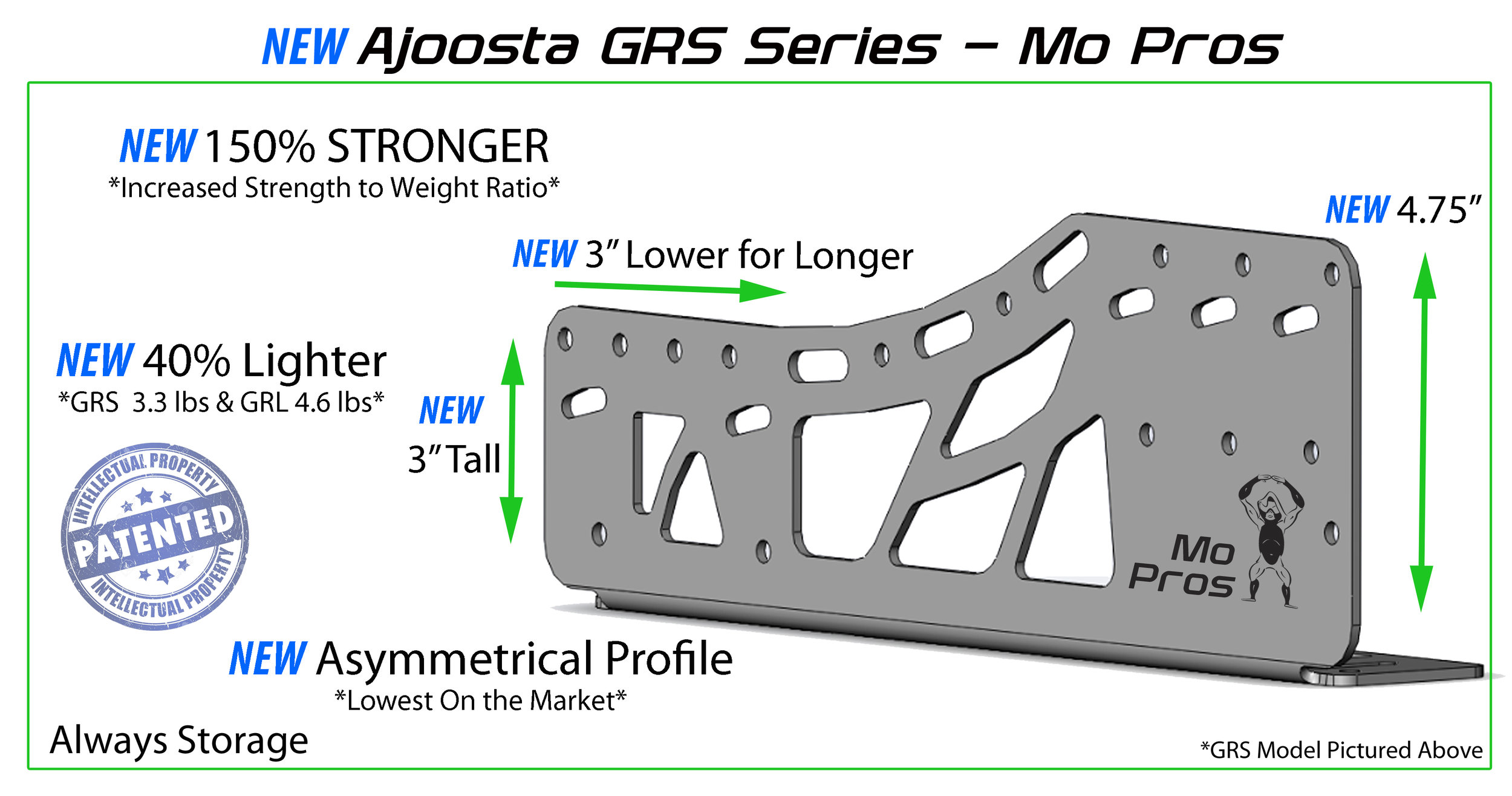 NEW Ajoosta GRS Series – Mo Pros

NEW 150% STRONGER
*Increased Strength to Weight Ratio*

NEW 3" Lower for Longer

NEW 4.75"

NEW 40% Lighter
*GRS 3.3 lbs & GRL 4.6 lbs*

NEW
3" Tall

INTELLECTUAL PROPERTY
PATENTED
INTELLECTUAL PROPERTY

Mo
Pros

NEW Asymmetrical Profile
*Lowest On the Market*

Always Storage

*GRS Model Pictured Above